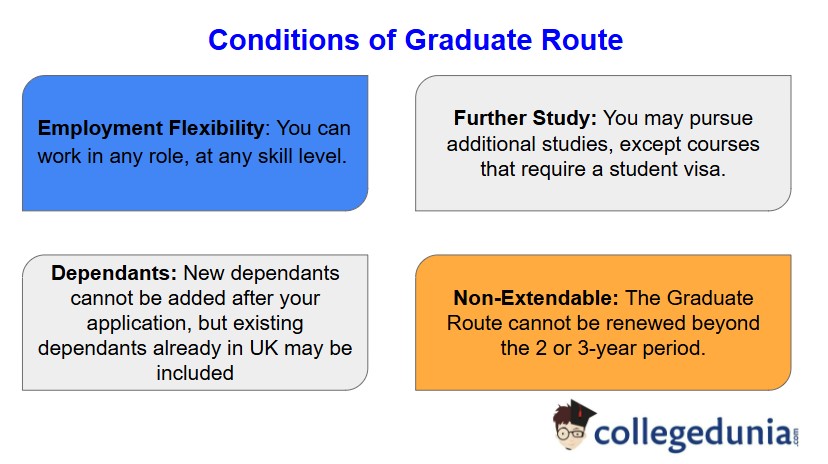 Conditions of Graduate Route

Employment Flexibility: You can work in any role, at any skill level.

Further Study: You may pursue additional studies, except courses that require a student visa.

Dependants: New dependants cannot be added after your application, but existing dependants already in UK may be included

Non-Extendable: The Graduate Route cannot be renewed beyond the 2 or 3-year period.

collegedunia.com